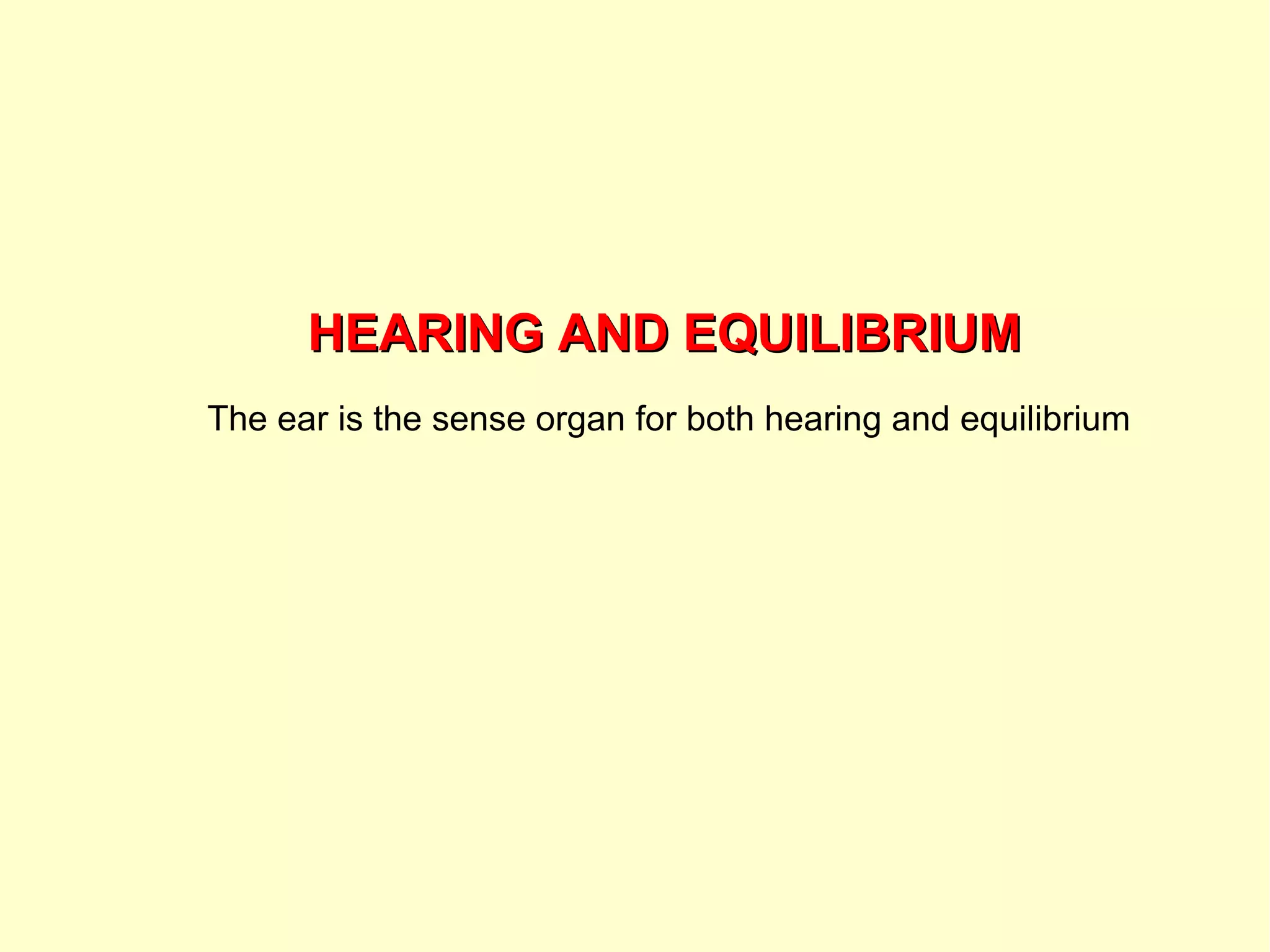 HEARING AND EQUILIBRIUM

The ear is the sense organ for both hearing and equilibrium